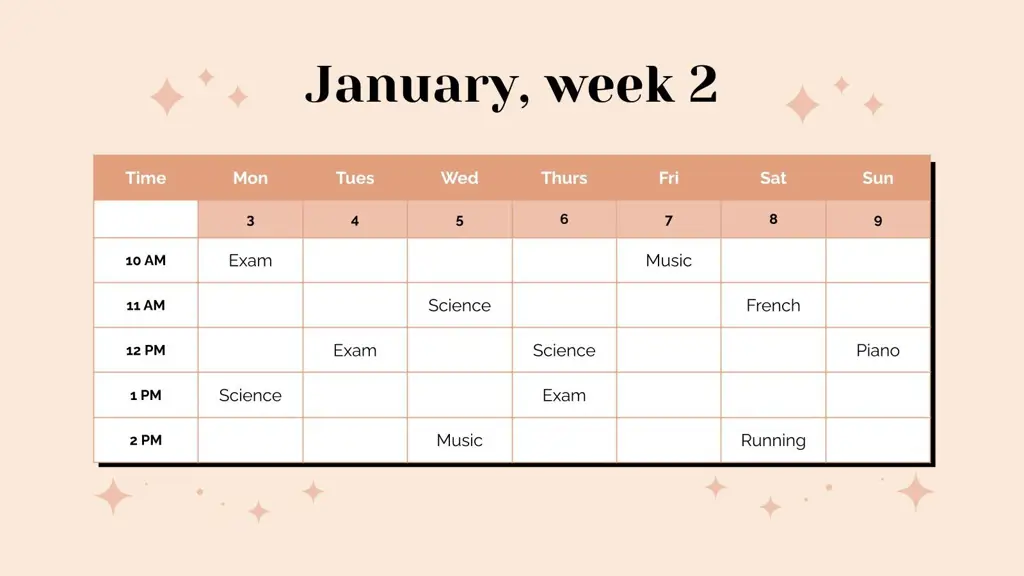 January, week 2

| Time | Mon | Tues | Wed | Thurs | Fri | Sat | Sun |
|---|---|---|---|---|---|---|---|
| | 3 | 4 | 5 | 6 | 7 | 8 | 9 |
| 10 AM | Exam | | | | Music | | |
| 11 AM | | | Science | | | French | |
| 12 PM | | Exam | | Science | | | Piano |
| 1 PM | Science | | | Exam | | | |
| 2 PM | | | Music | | | Running | |